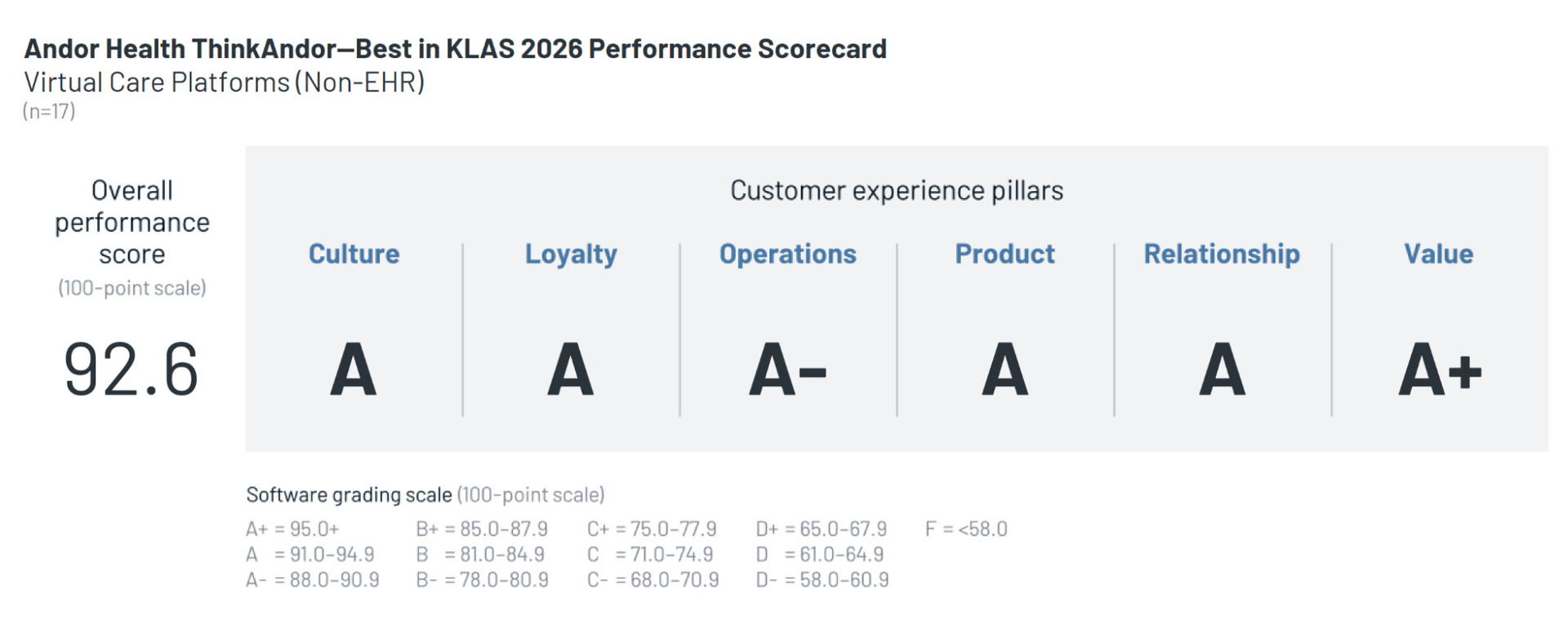 Andor Health ThinkAndor—Best in KLAS 2026 Performance Scorecard
Virtual Care Platforms (Non-EHR)
(n=17)

Overall performance score
(100-point scale)

92.6

Customer experience pillars

| Culture | Loyalty | Operations | Product | Relationship | Value |
|---|---|---|---|---|---|
| A | A | A- | A | A | A+ |

Software grading scale (100-point scale)

A+ = 95.0+
A = 91.0–94.9
A- = 88.0–90.9

B+ = 85.0–87.9
B = 81.0–84.9
B- = 78.0–80.9

C+ = 75.0–77.9
C = 71.0–74.9
C- = 68.0–70.9

D+ = 65.0–67.9
D = 61.0–64.9
D- = 58.0–60.9

F = <58.0